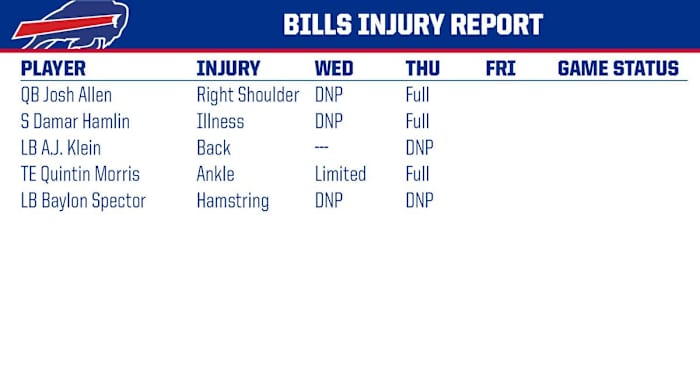 BILLS INJURY REPORT

| PLAYER | INJURY | WED | THU | FRI | GAME STATUS |
|---|---|---|---|---|---|
| QB Josh Allen | Right Shoulder | DNP | Full | | |
| S Damar Hamlin | Illness | DNP | Full | | |
| LB A.J. Klein | Back | --- | DNP | | |
| TE Quintin Morris | Ankle | Limited | Full | | |
| LB Baylon Spector | Hamstring | DNP | DNP | | |